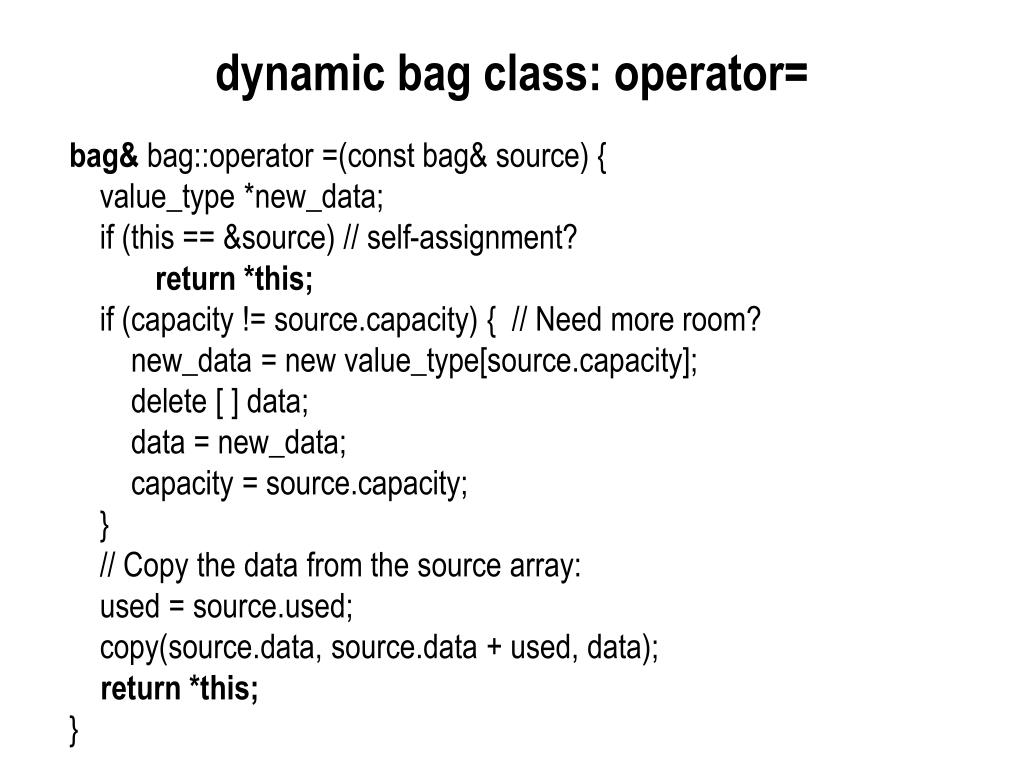 dynamic bag class: operator=

bag& bag::operator =(const bag& source) {
value_type *new_data;
if (this == &source) // self-assignment?
return *this;
if (capacity != source.capacity) { // Need more room?
new_data = new value_type[source.capacity];
delete [ ] data;
data = new_data;
capacity = source.capacity;
}
// Copy the data from the source array:
used = source.used;
copy(source.data, source.data + used, data);
return *this;
}